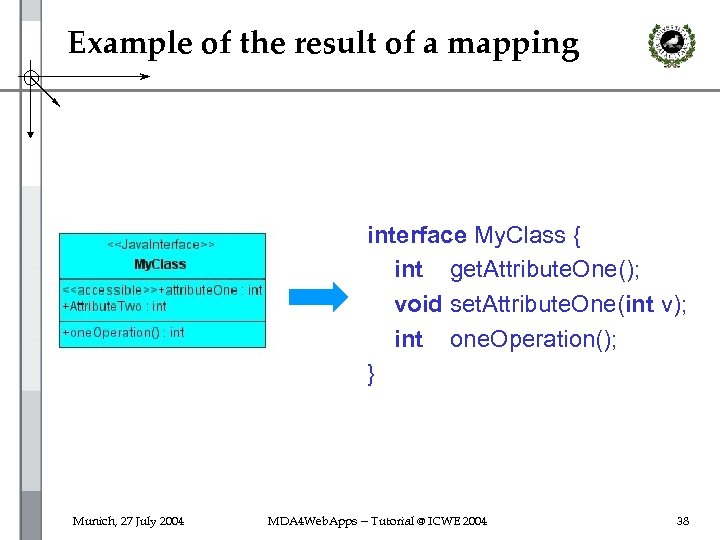 Example of the result of a mapping

<<JavaInterface>>
MyClass
<<accessible>>+attributeOne : int
+AttributeTwo : int
+oneOperation() : int

interface MyClass {
int getAttributeOne();
void setAttributeOne(int v);
int oneOperation();
}

Munich, 27 July 2004

MDA4WebApps – Tutorial @ ICWE 2004

38